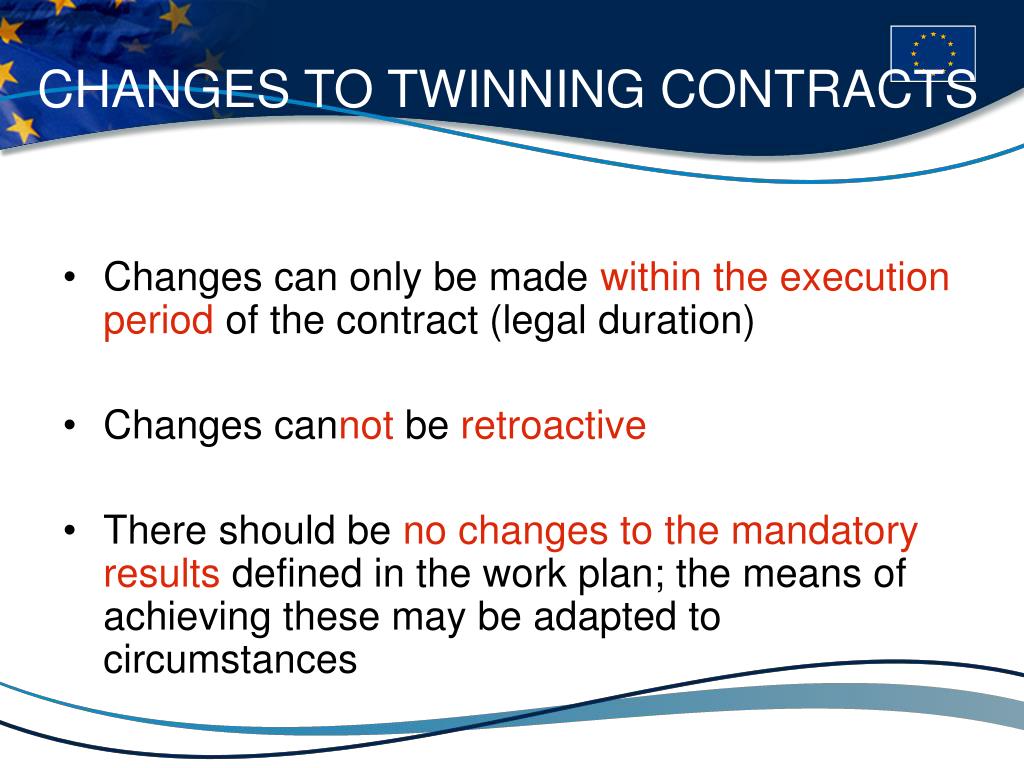 CHANGES TO TWINNING CONTRACTS

• Changes can only be made within the execution period of the contract (legal duration)

• Changes cannot be retroactive

• There should be no changes to the mandatory results defined in the work plan; the means of achieving these may be adapted to circumstances